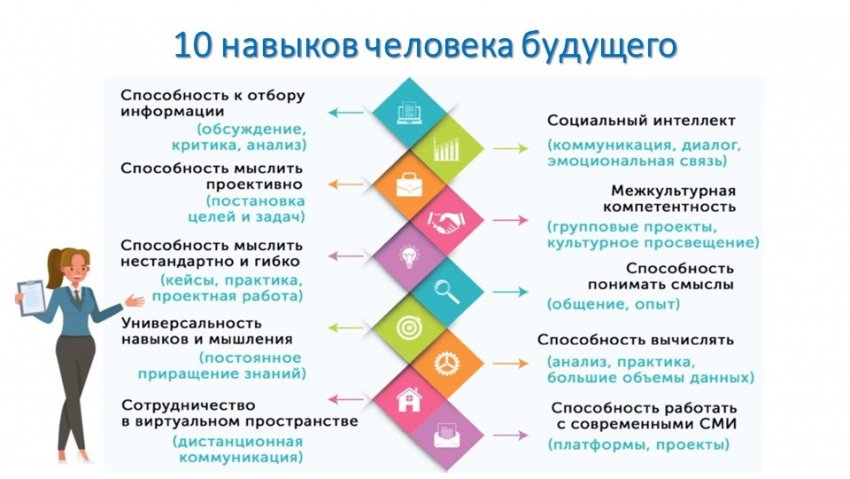 10 навыков человека будущего

Способность к отбору информации
(обсуждение, критика, анализ)

Способность мыслить проективно
(постановка целей и задач)

Способность мыслить нестандартно и гибко
(кейсы, практика, проектная работа)

Универсальность навыков и мышления
(постоянное приращение знаний)

Сотрудничество в виртуальном пространстве
(дистанционная коммуникация)

Социальный интеллект
(коммуникация, диалог, эмоциональная связь)

Межкультурная компетентность
(групповые проекты, культурное просвещение)

Способность понимать смыслы
(общение, опыт)

Способность вычислять
(анализ, практика, большие объемы данных)

Способность работать с современными СМИ
(платформы, проекты)